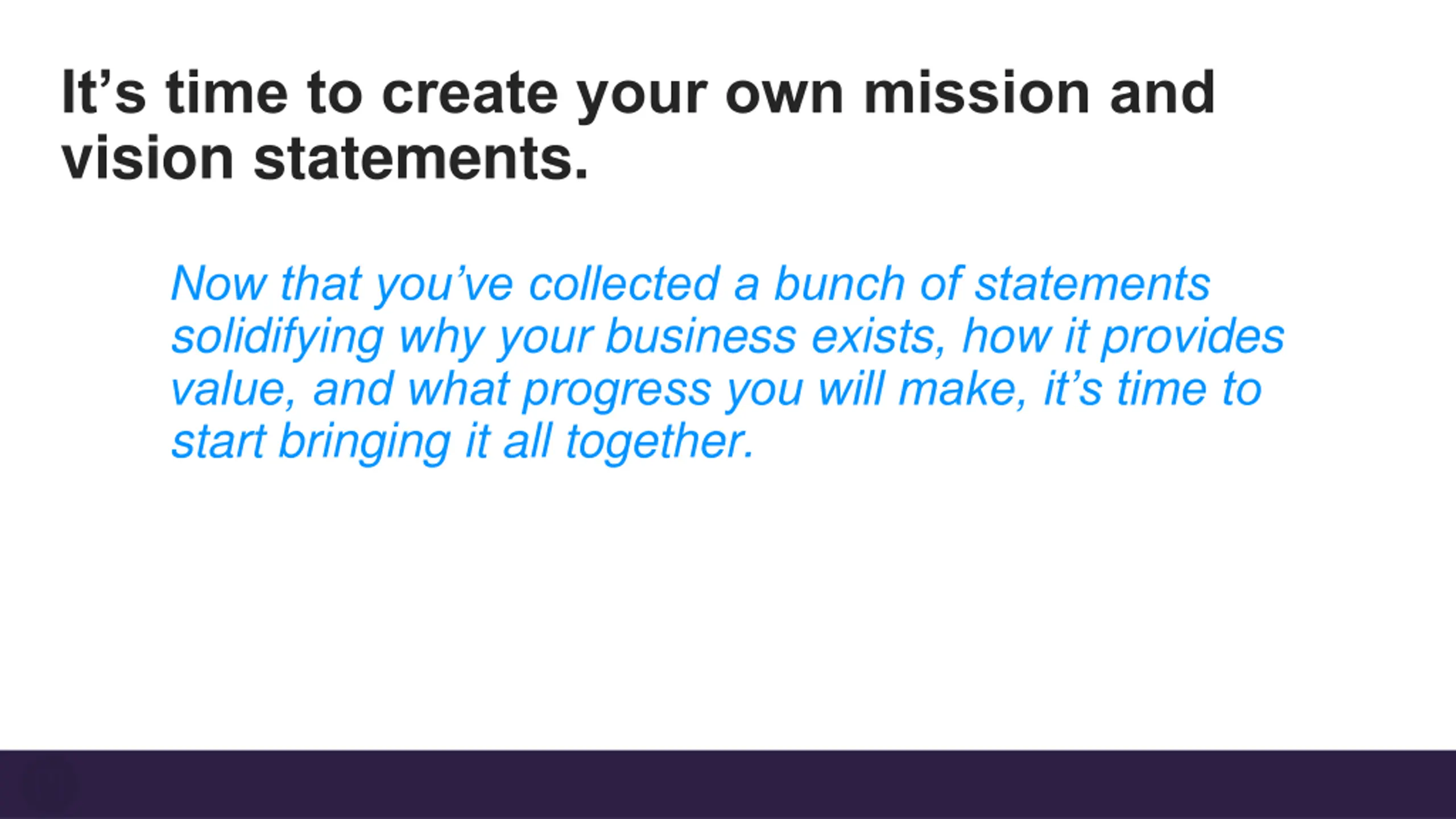 It’s time to create your own mission and vision statements.

Now that you’ve collected a bunch of statements solidifying why your business exists, how it provides value, and what progress you will make, it’s time to start bringing it all together.